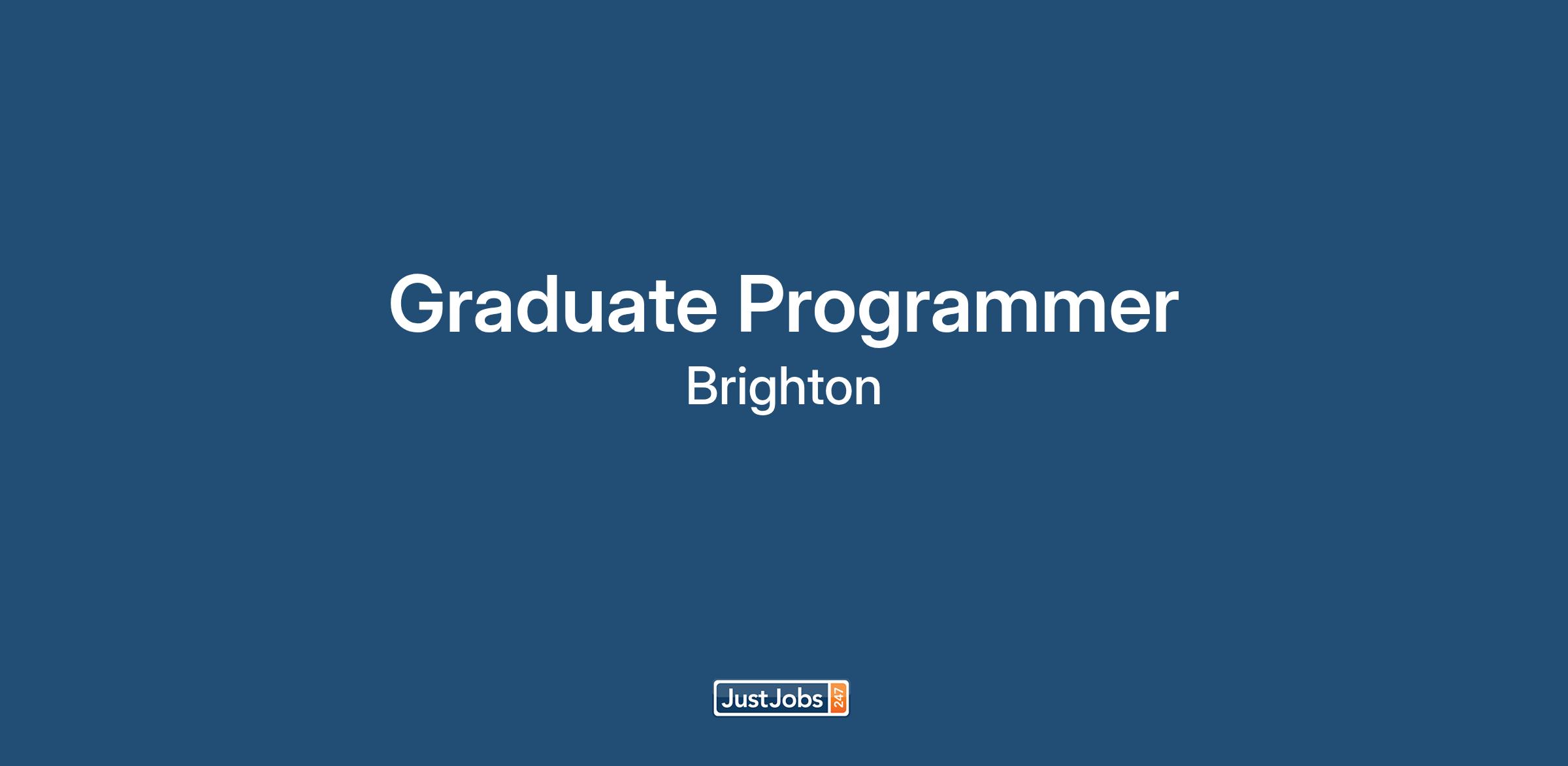 Graduate Programmer

Brighton

JustJobs 247